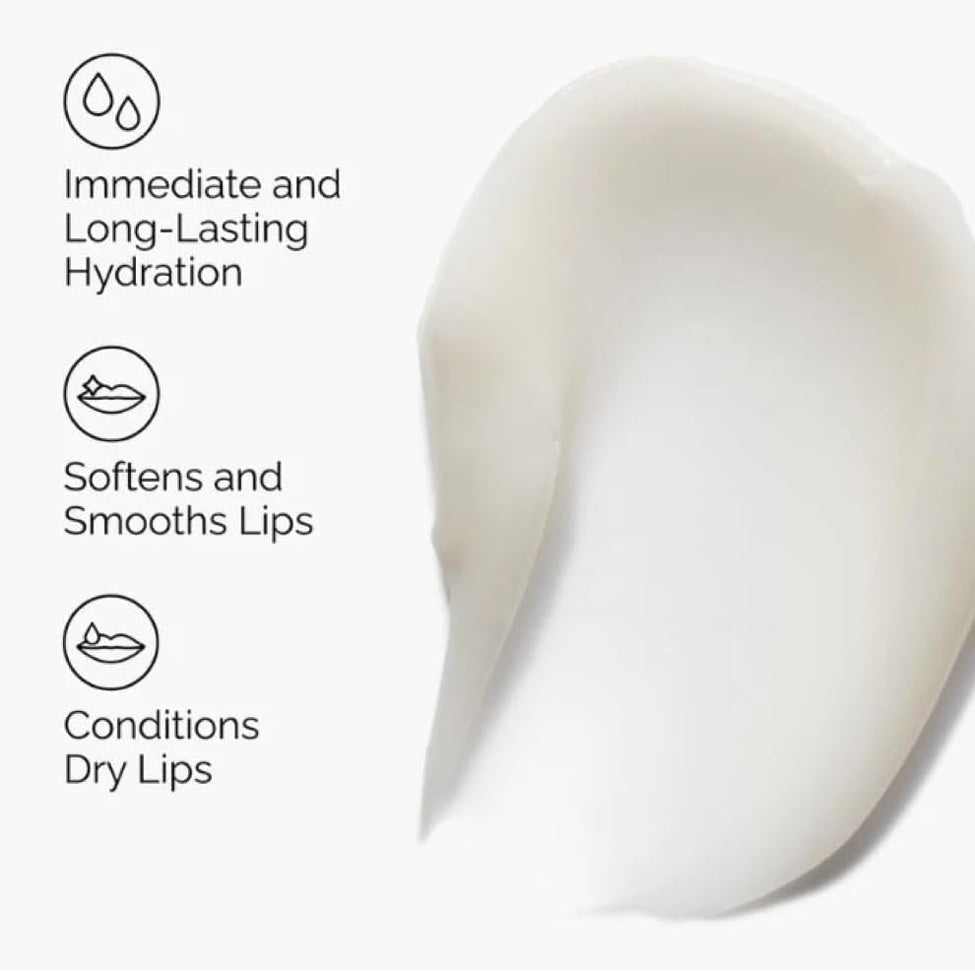 Immediate and Long-Lasting Hydration

Softens and Smooths Lips

Conditions Dry Lips